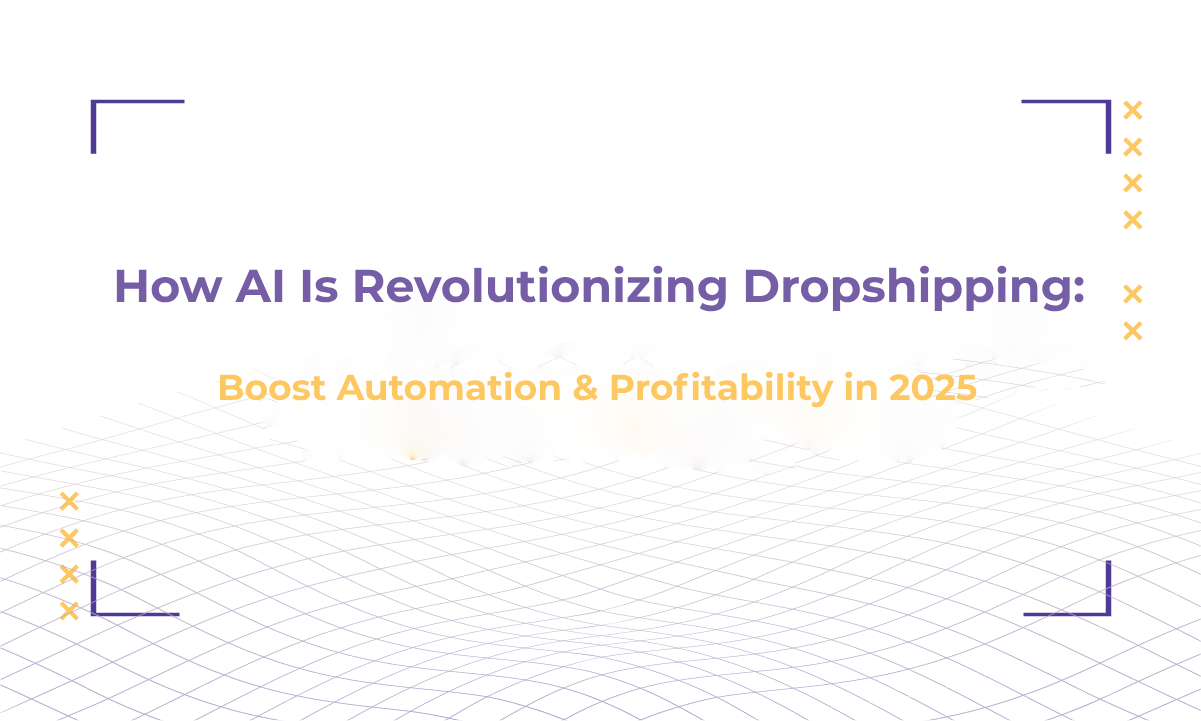 How AI Is Revolutionizing Dropshipping:

Boost Automation & Profitability in 2025